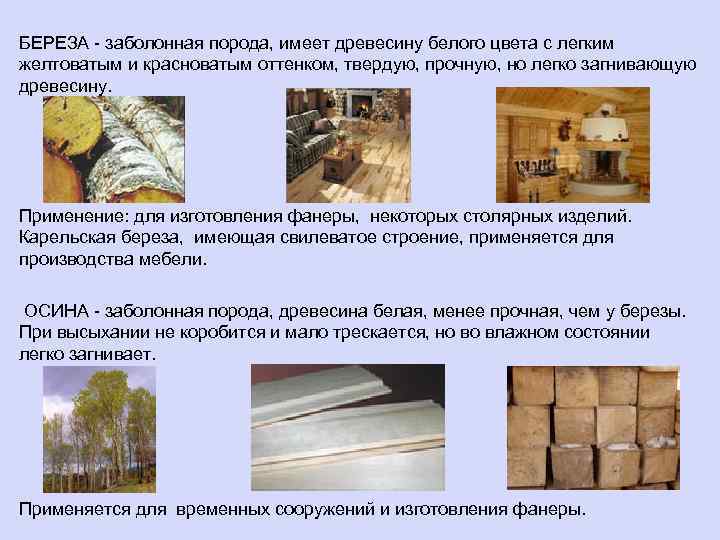 БЕРЕЗА - заболонная порода, имеет древесину белого цвета с легким желтоватым и красноватым оттенком, твердую, прочную, но легко загнивающую древесину.

Применение: для изготовления фанеры, некоторых столярных изделий. Карельская береза, имеющая свилеватое строение, применяется для производства мебели.

ОСИНА - заболонная порода, древесина белая, менее прочная, чем у березы. При высыхании не коробится и мало трескается, но во влажном состоянии легко загнивает.

Применяется для временных сооружений и изготовления фанеры.